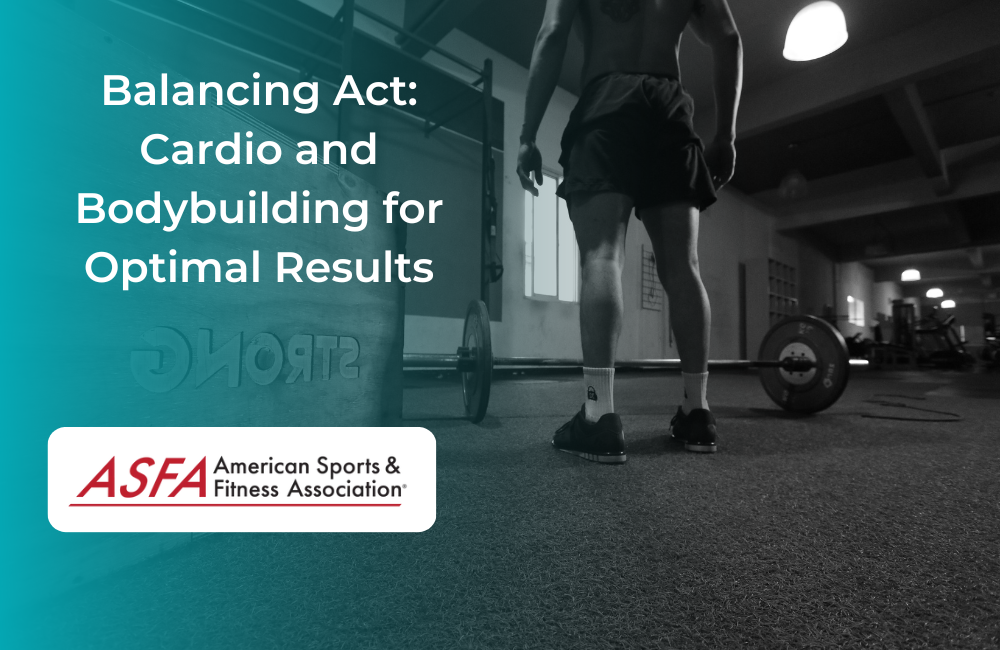 Balancing Act: Cardio and Bodybuilding for Optimal Results

STRONG

ASFA American Sports & Fitness Association®